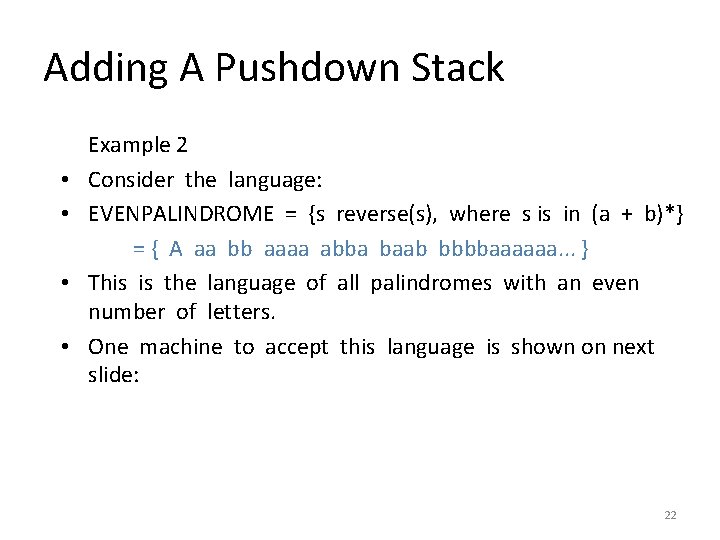 Adding A Pushdown Stack

Example 2

• Consider the language:

• EVENPALINDROME = {s reverse(s), where s is in (a + b)*}

= { Λ aa bb aaaa abba baab bbbbaaaaaa... }

• This is the language of all palindromes with an even number of letters.

• One machine to accept this language is shown on next slide:

22